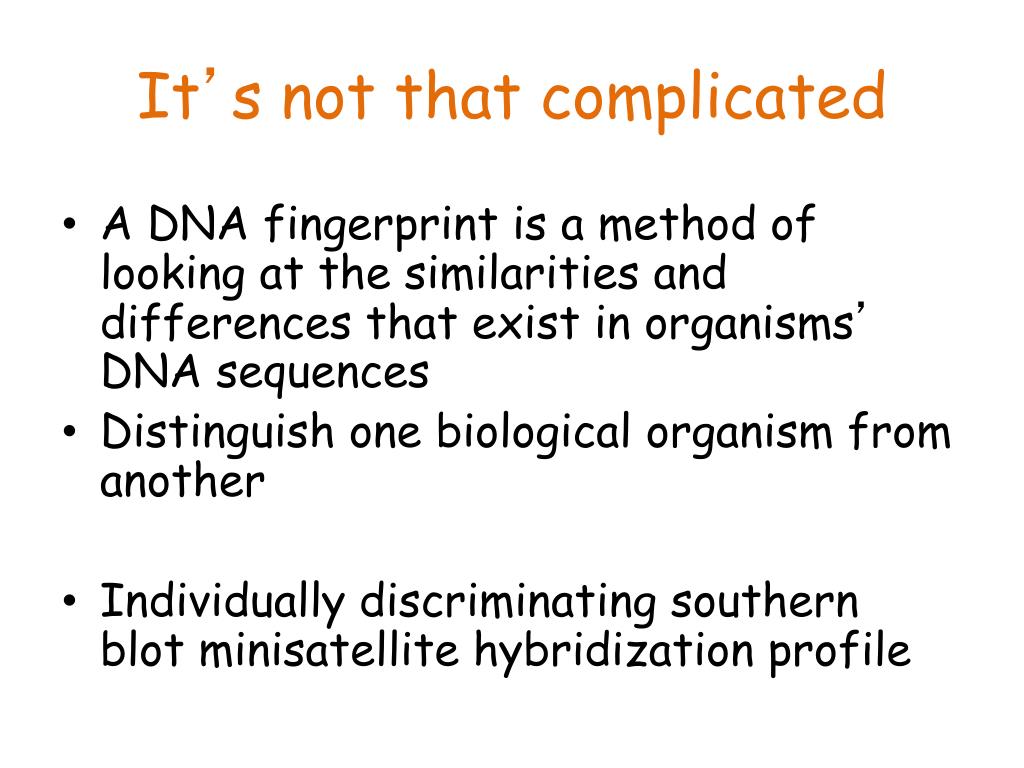 It’s not that complicated

• A DNA fingerprint is a method of looking at the similarities and differences that exist in organisms’ DNA sequences
• Distinguish one biological organism from another

• Individually discriminating southern blot minisatellite hybridization profile